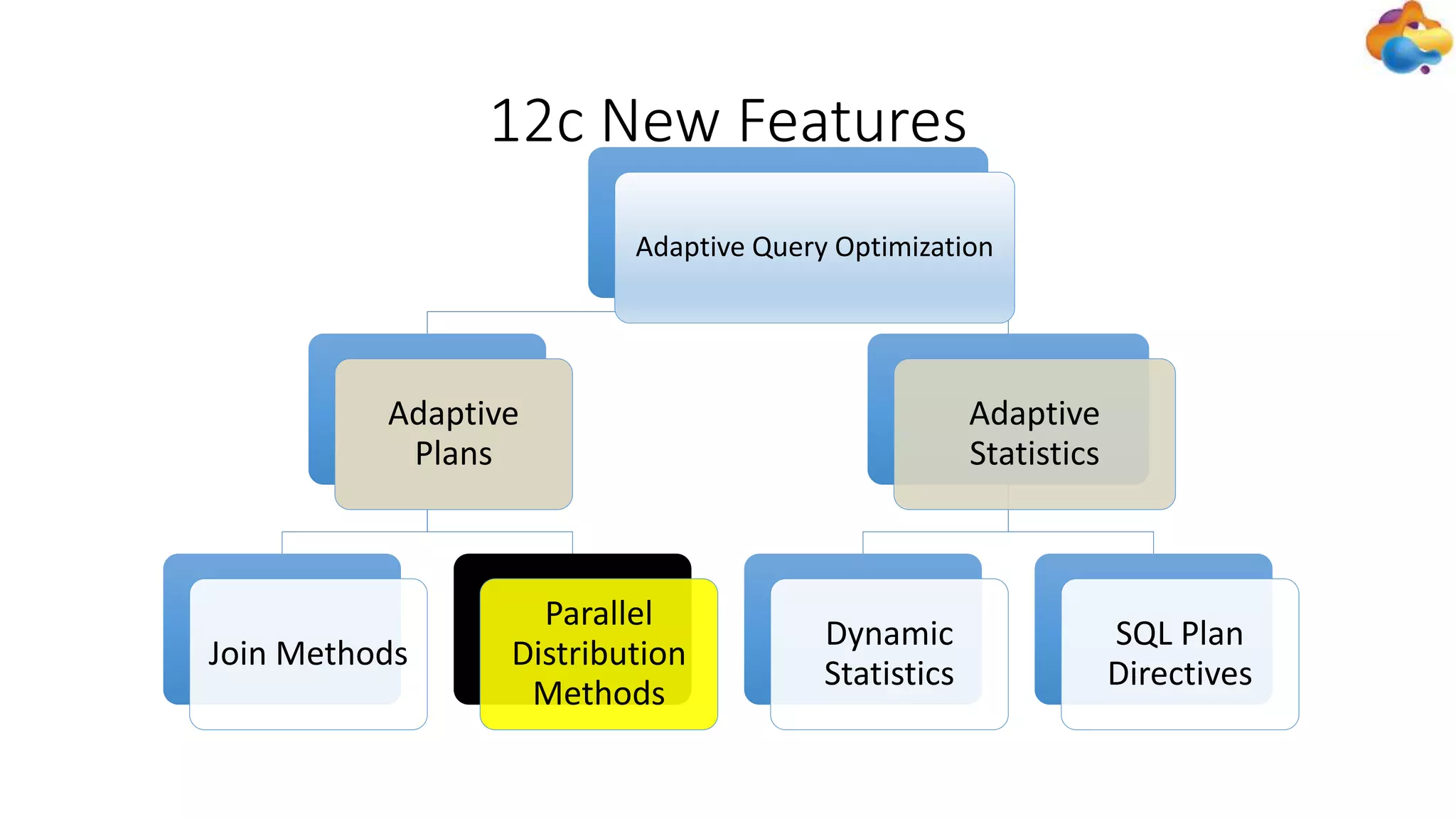 12c New Features

Adaptive Query Optimization

Adaptive Plans

Adaptive Statistics

Join Methods

Parallel Distribution Methods

Dynamic Statistics

SQL Plan Directives